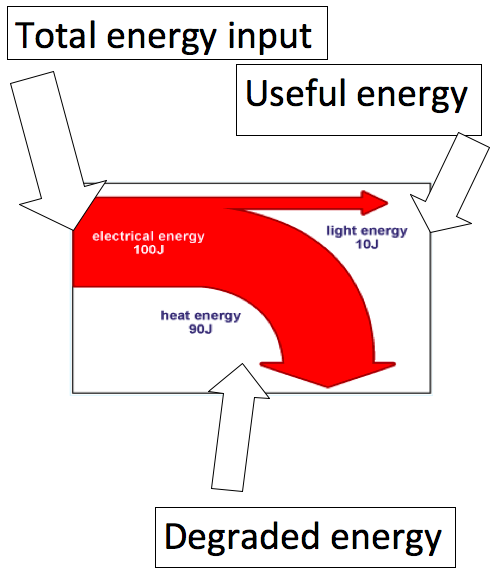 Total energy input

Useful energy

electrical energy
100J

light energy
10J

heat energy
90J

Degraded energy